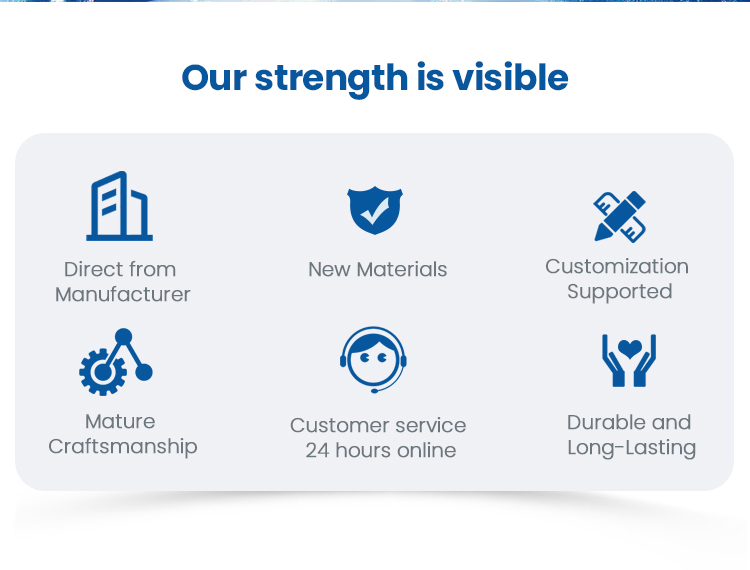 Our strength is visible

Direct from Manufacturer

New Materials

Customization Supported

Mature Craftsmanship

Customer service 24 hours online

Durable and Long-Lasting